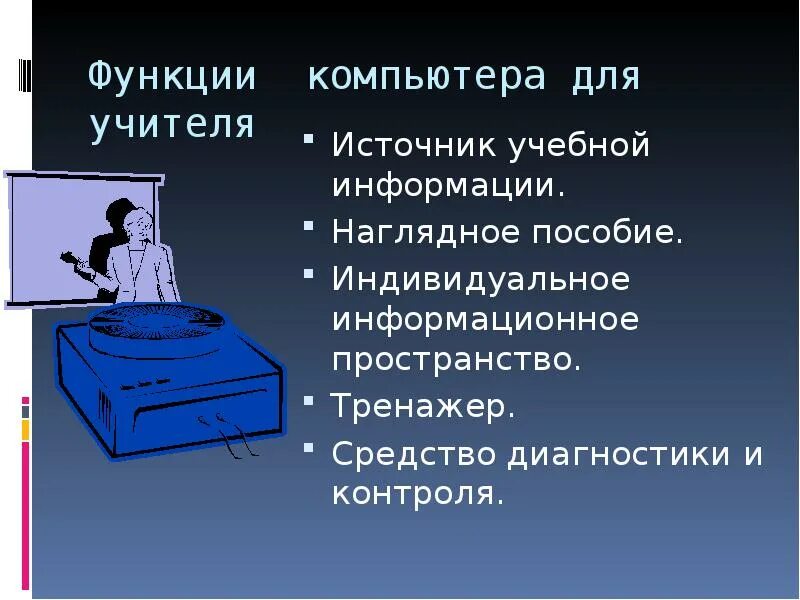 Функции компьютера для учителя

- Источник учебной информации.
- Наглядное пособие.
- Индивидуальное информационное пространство.
- Тренажер.
- Средство диагностики и контроля.